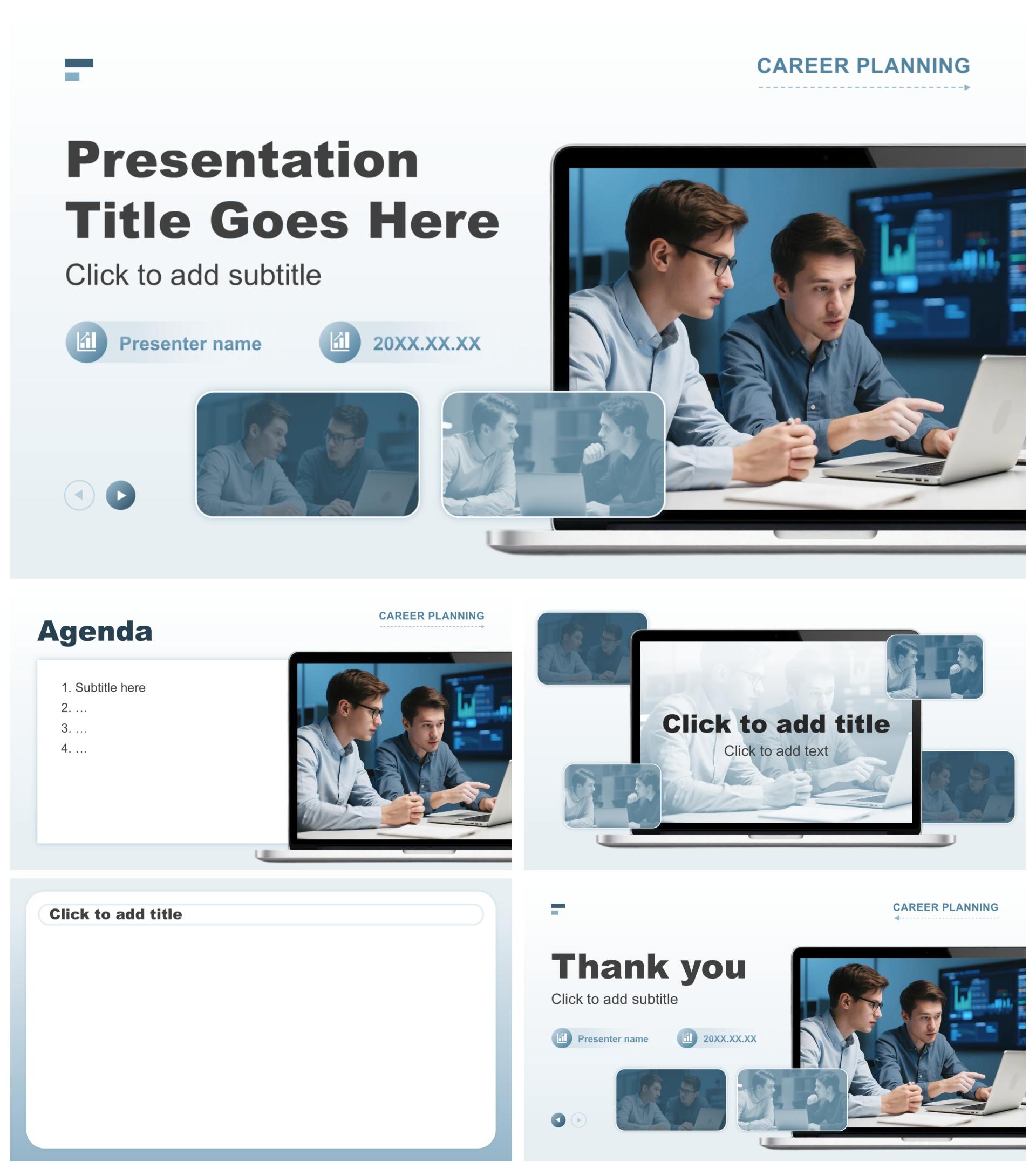 CAREER PLANNING

Presentation Title Goes Here

Click to add subtitle

Presenter name

20XX.XX.XX

Agenda

CAREER PLANNING

1. Subtitle here
2. …
3. …
4. …

Click to add title

Click to add text

Click to add title

CAREER PLANNING

Thank you

Click to add subtitle

Presenter name

20XX.XX.XX